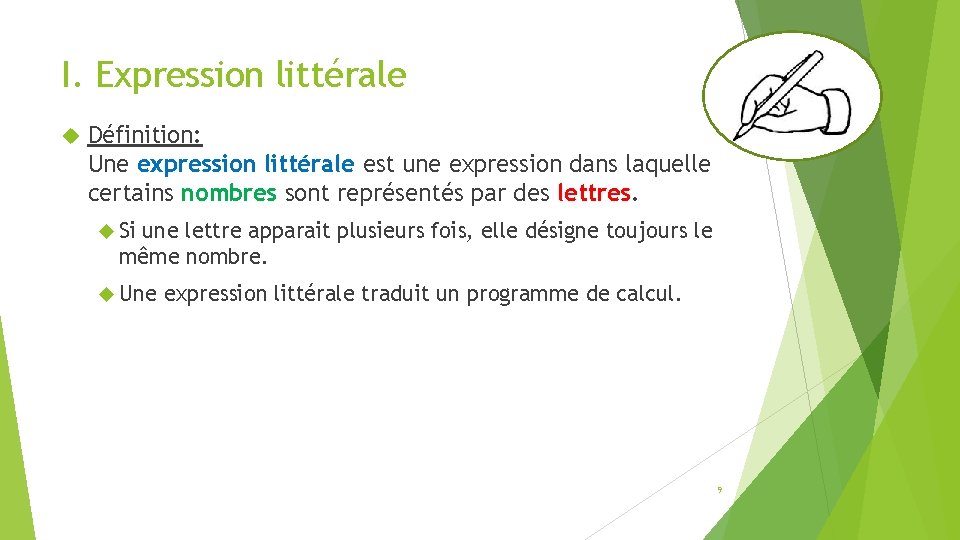 I. Expression littérale

Définition:
Une expression littérale est une expression dans laquelle certains nombres sont représentés par des lettres.

Si une lettre apparait plusieurs fois, elle désigne toujours le même nombre.

Une expression littérale traduit un programme de calcul.

9